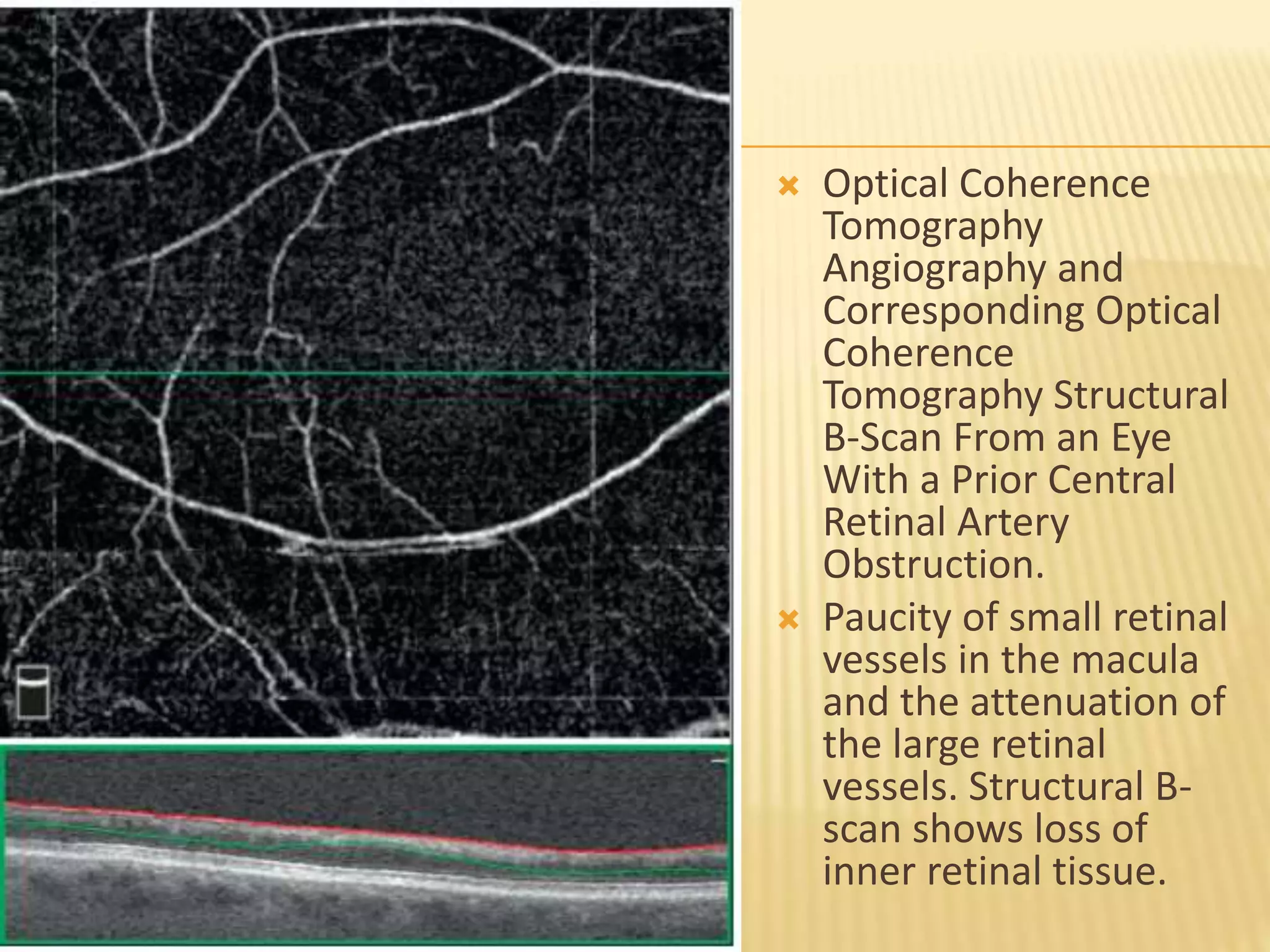 Optical Coherence Tomography Angiography and Corresponding Optical Coherence Tomography Structural B-Scan From an Eye With a Prior Central Retinal Artery Obstruction.

Paucity of small retinal vessels in the macula and the attenuation of the large retinal vessels. Structural B-scan shows loss of inner retinal tissue.